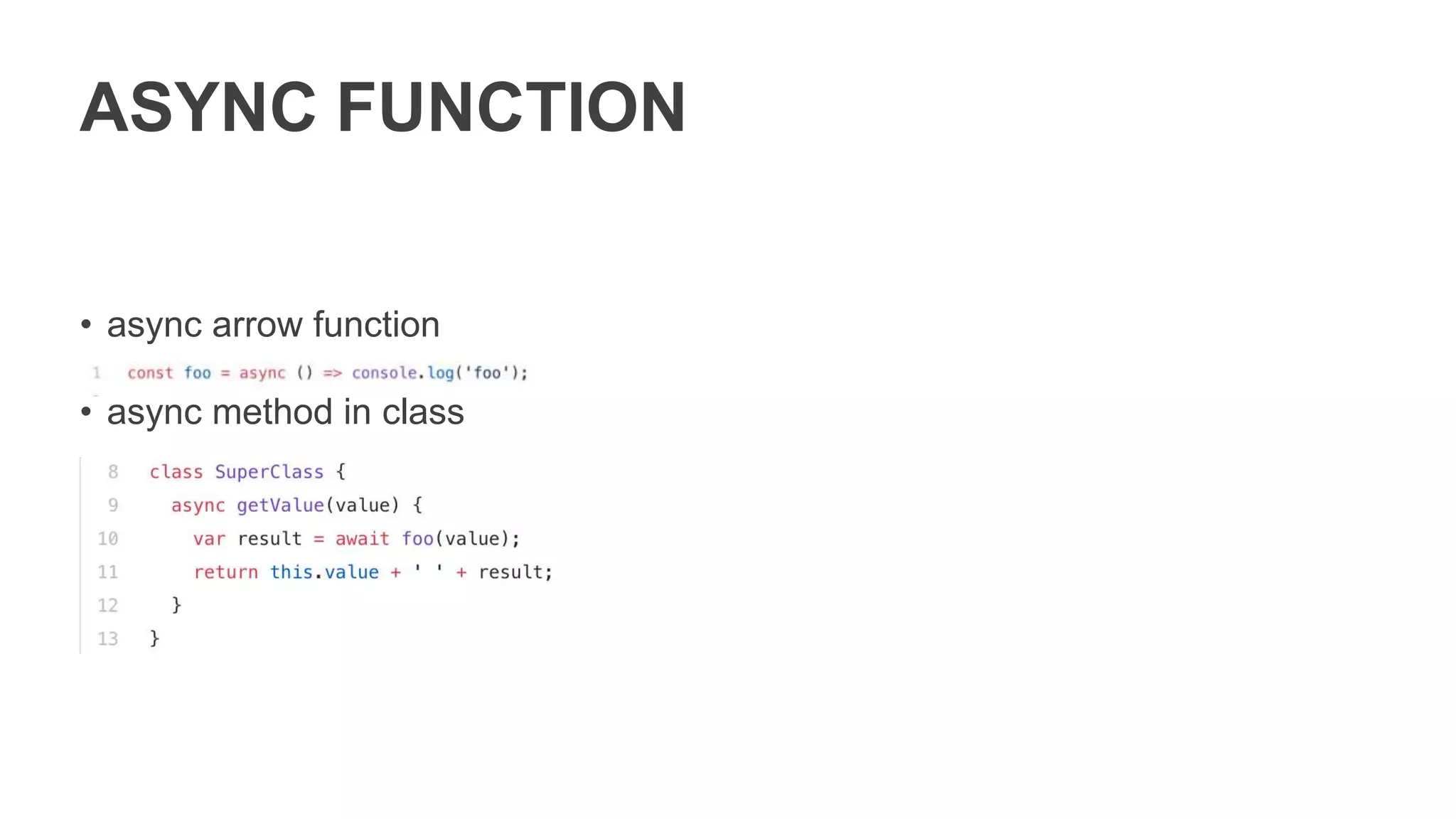 ASYNC FUNCTION

• async arrow function

1 const foo = async () => console.log('foo');

• async method in class

8 class SuperClass {
9   async getValue(value) {
10     var result = await foo(value);
11     return this.value + ' ' + result;
12   }
13 }